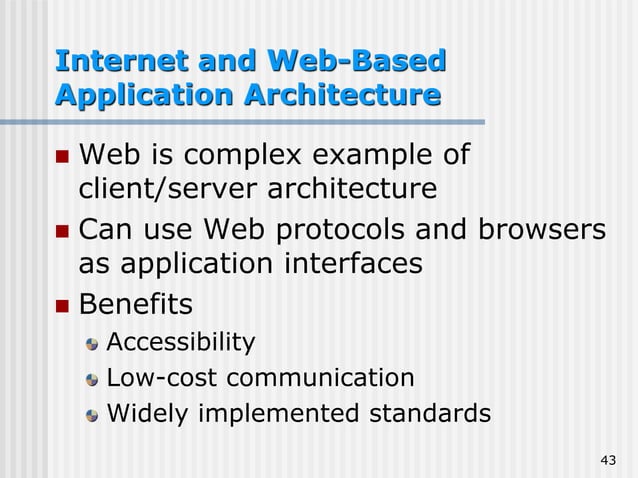 Internet and Web-Based Application Architecture

- Web is complex example of client/server architecture
- Can use Web protocols and browsers as application interfaces
- Benefits
  - Accessibility
  - Low-cost communication
  - Widely implemented standards

43